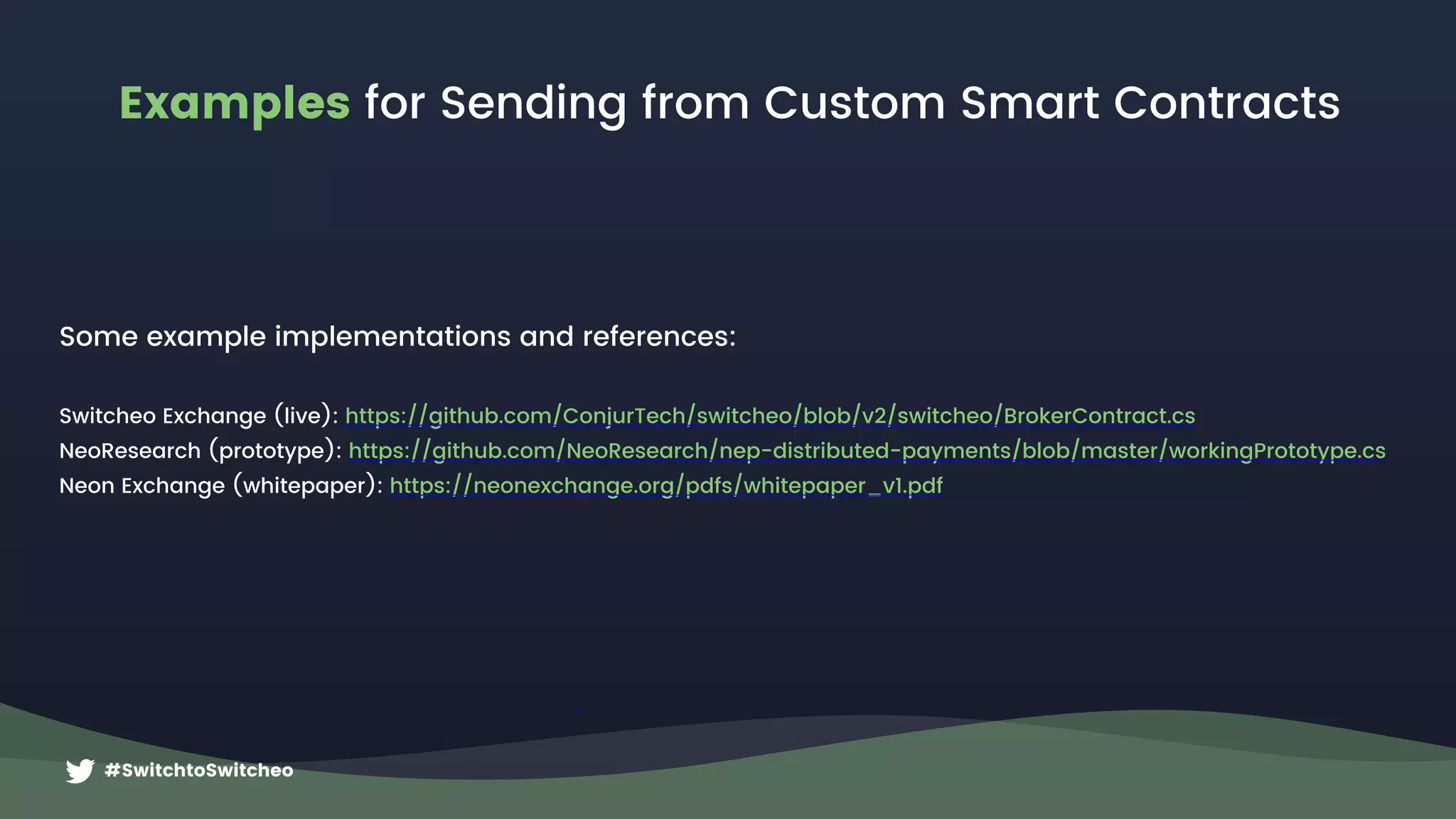 Examples for Sending from Custom Smart Contracts

Some example implementations and references:

Switcheo Exchange (live): https://github.com/ConjurTech/switcheo/blob/v2/switcheo/BrokerContract.cs
NeoResearch (prototype): https://github.com/NeoResearch/nep-distributed-payments/blob/master/workingPrototype.cs
Neon Exchange (whitepaper): https://neonexchange.org/pdfs/whitepaper_v1.pdf

#SwitchtoSwitcheo